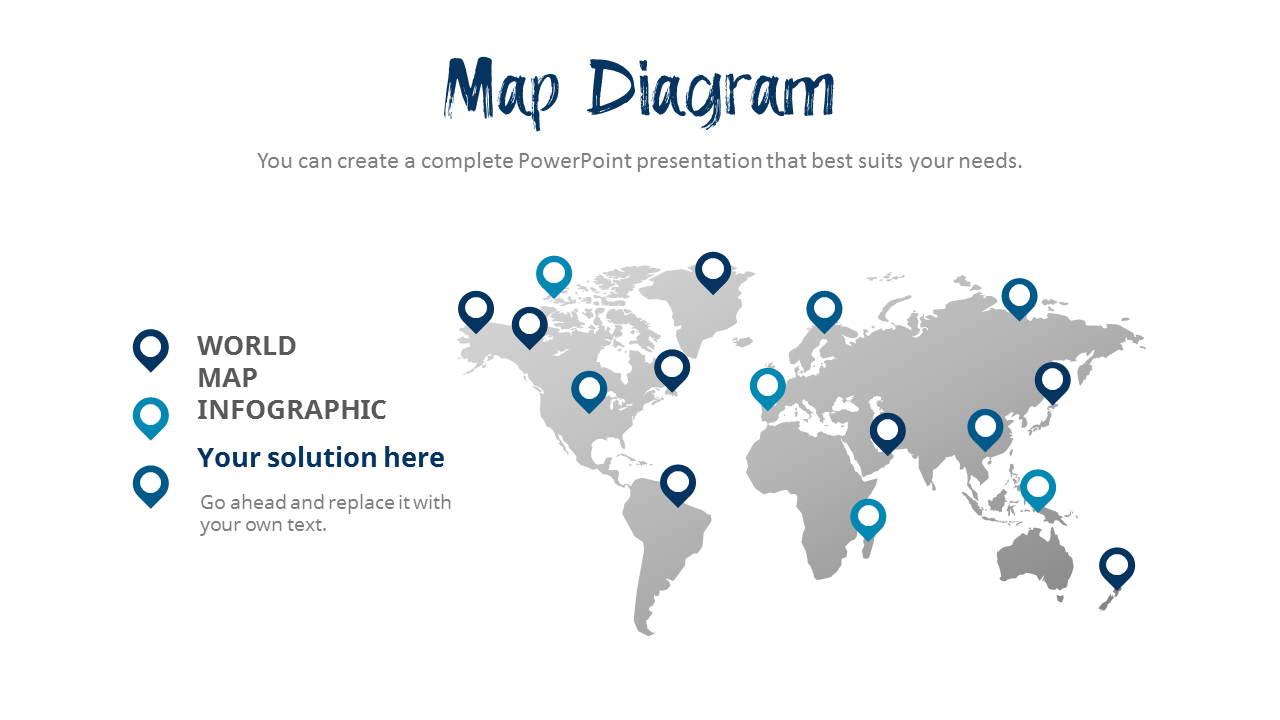 Map Diagram

You can create a complete PowerPoint presentation that best suits your needs.

WORLD MAP INFOGRAPHIC

Your solution here

Go ahead and replace it with your own text.